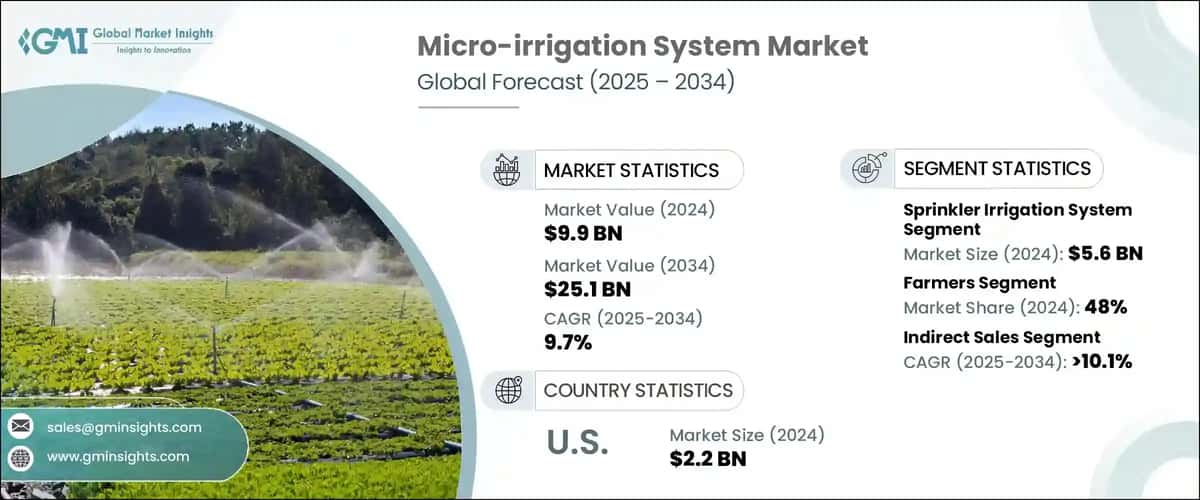 GMI Global Market Insights
Insights to Innovation

Micro-irrigation System Market
Global Forecast (2025 – 2034)

MARKET STATISTICS

Market Value (2024)
$9.9 BN

Market Value (2034)
$25.1 BN

CAGR (2025-2034)
9.7%

COUNTRY STATISTICS

U.S.

Market Size (2024)
$2.2 BN

SEGMENT STATISTICS

Sprinkler Irrigation System Segment
Market Size (2024): $5.6 BN

Farmers Segment
Market Share (2024): 48%

Indirect Sales Segment
CAGR (2025-2034): >10.1%

sales@gminsights.com

www.gminsights.com